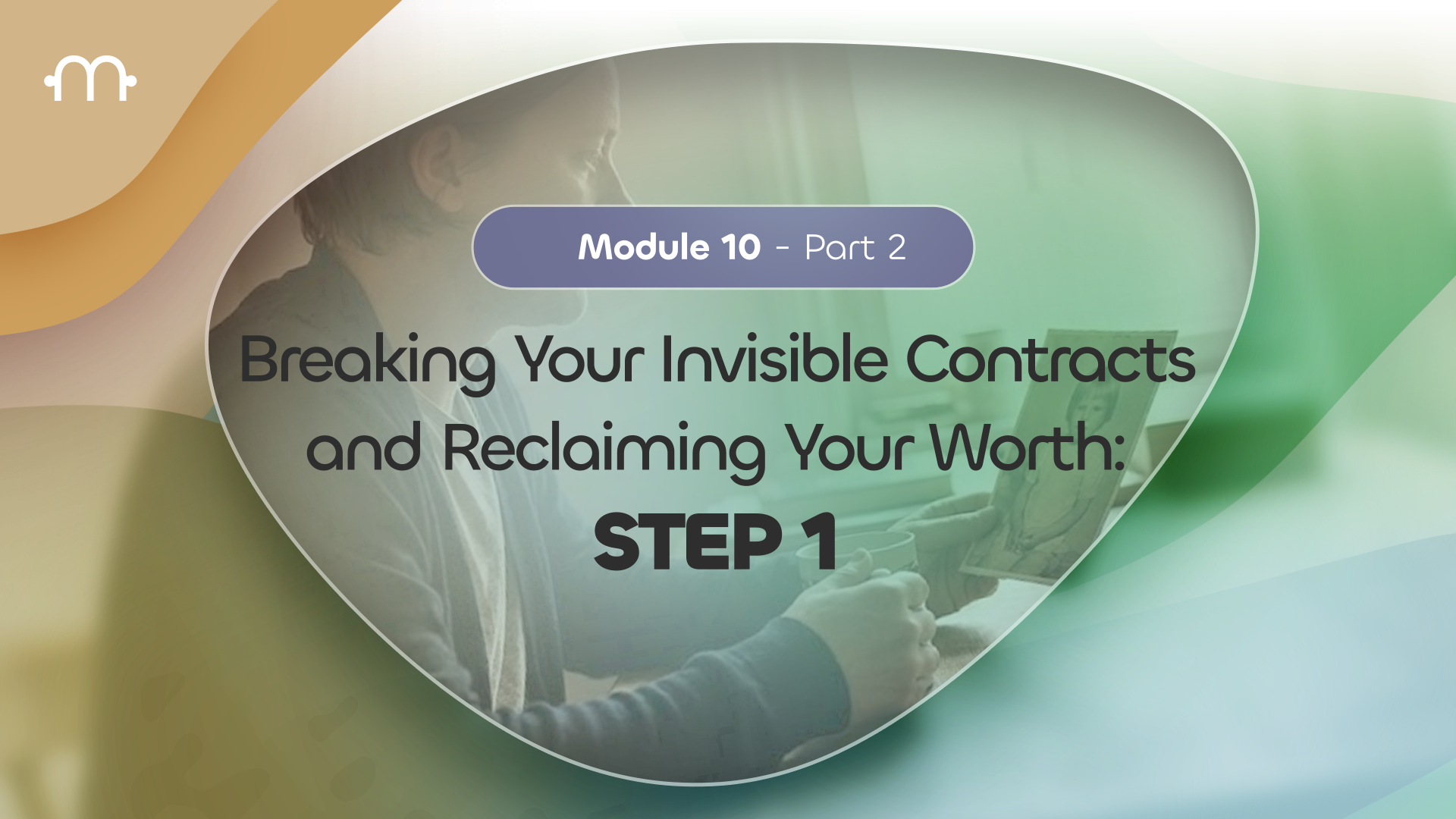 Module 10 - Part 2

Breaking Your Invisible Contracts and Reclaiming Your Worth:

STEP 1